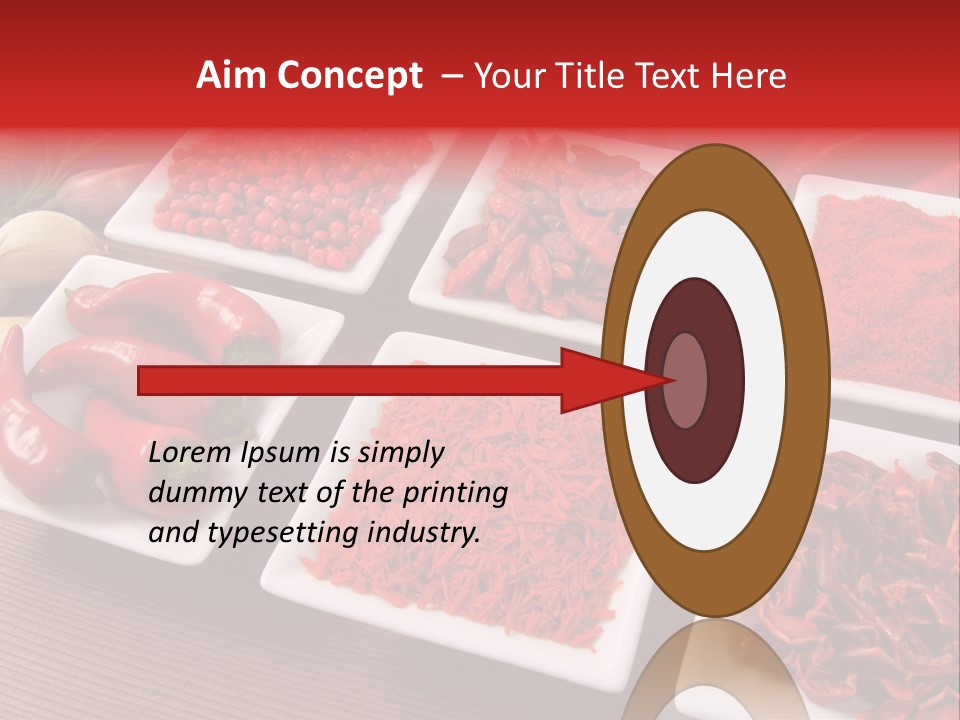 Aim Concept – Your Title Text Here

Lorem Ipsum is simply dummy text of the printing and typesetting industry.